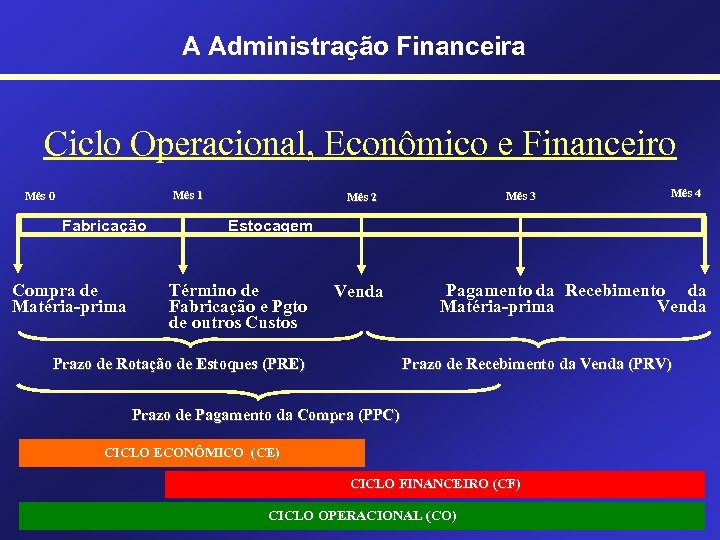 A Administração Financeira

Ciclo Operacional, Econômico e Financeiro

Mês 0

Mês 1

Mês 2

Mês 3

Mês 4

Fabricação

Estocagem

Compra de Matéria-prima

Término de Fabricação e Pgto de outros Custos

Venda

Pagamento da Matéria-prima

Recebimento da Venda

Prazo de Rotação de Estoques (PRE)

Prazo de Recebimento da Venda (PRV)

Prazo de Pagamento da Compra (PPC)

CICLO ECONÔMICO (CE)

CICLO FINANCEIRO (CF)

CICLO OPERACIONAL (CO)